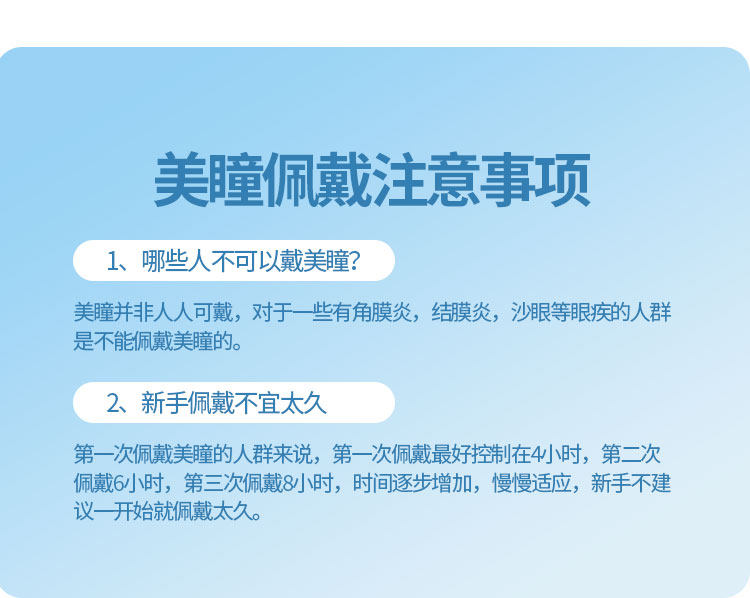 美瞳佩戴注意事项

1、哪些人不可以戴美瞳?

美瞳并非人人可戴，对于一些有角膜炎，结膜炎，沙眼等眼疾的人群是不能佩戴美瞳的。

2、新手佩戴不宜太久

第一次佩戴美瞳的人群来说，第一次佩戴最好控制在4小时，第二次佩戴6小时，第三次佩戴8小时，时间逐步增加，慢慢适应，新手不建议一开始就佩戴太久。